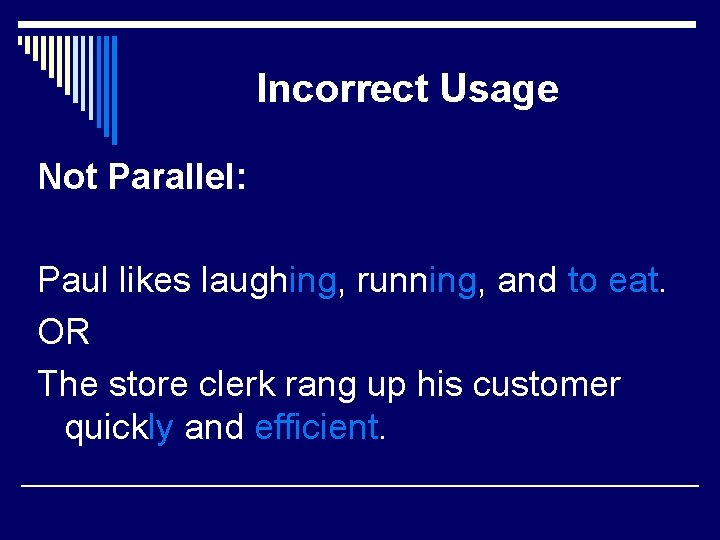 Incorrect Usage

Not Parallel:

Paul likes laughing, running, and to eat.

OR

The store clerk rang up his customer quickly and efficient.